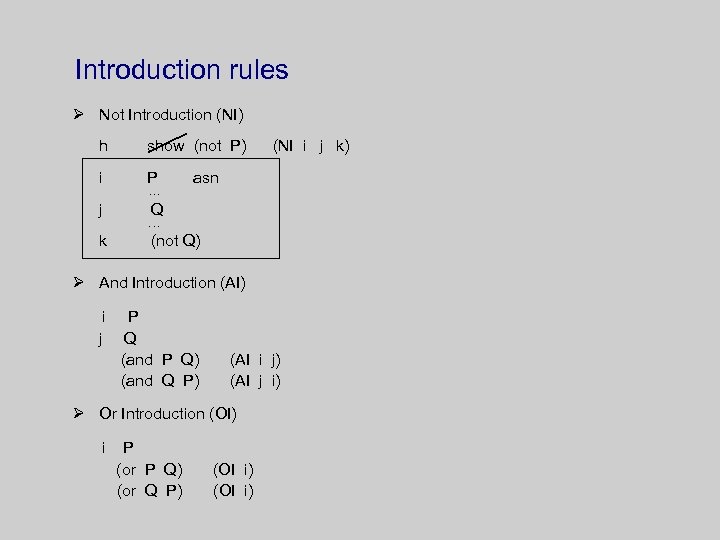 Introduction rules

➢ Not Introduction (NI)

h show (not P) (NI i j k)

i P asn
...
j Q
...
k (not Q)

➢ And Introduction (AI)

i P
j Q
(and P Q) (AI i j)
(and Q P) (AI j i)

➢ Or Introduction (OI)

i P
(or P Q) (OI i)
(or Q P) (OI i)